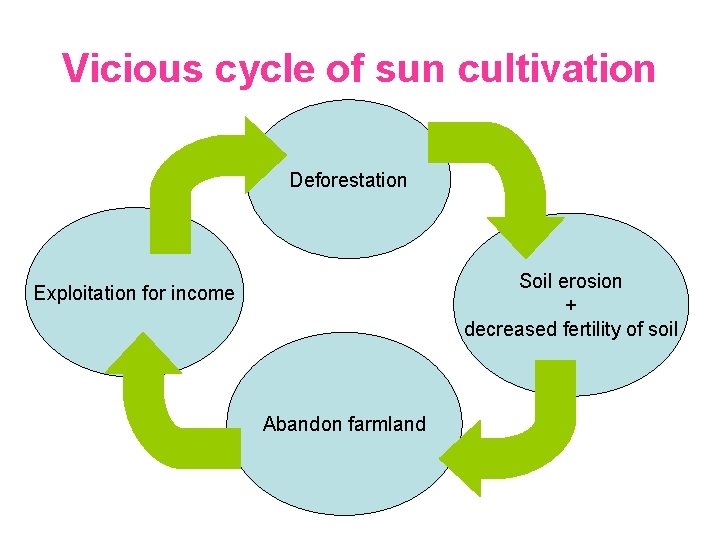 Vicious cycle of sun cultivation

Deforestation

Soil erosion
+
decreased fertility of soil

Abandon farmland

Exploitation for income